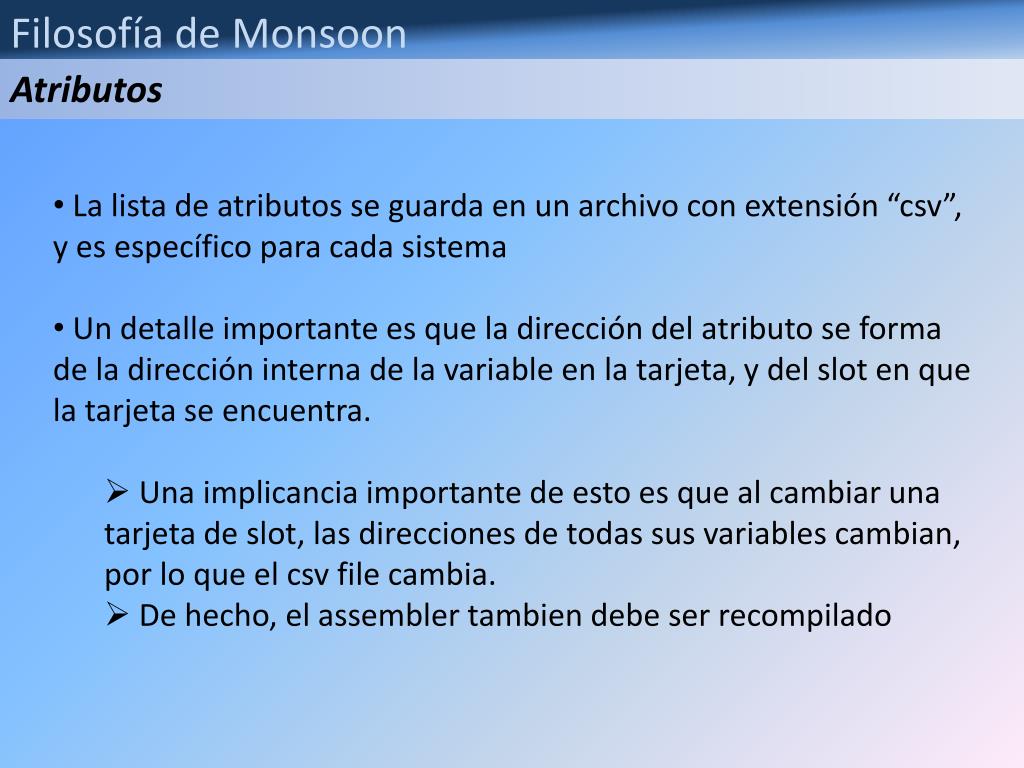 Filosofía de Monsoon

Atributos

• La lista de atributos se guarda en un archivo con extensión “csv”, y es específico para cada sistema

• Un detalle importante es que la dirección del atributo se forma de la dirección interna de la variable en la tarjeta, y del slot en que la tarjeta se encuentra.

➢ Una implicancia importante de esto es que al cambiar una tarjeta de slot, las direcciones de todas sus variables cambian, por lo que el csv file cambia.
➢ De hecho, el assembler tambien debe ser recompilado